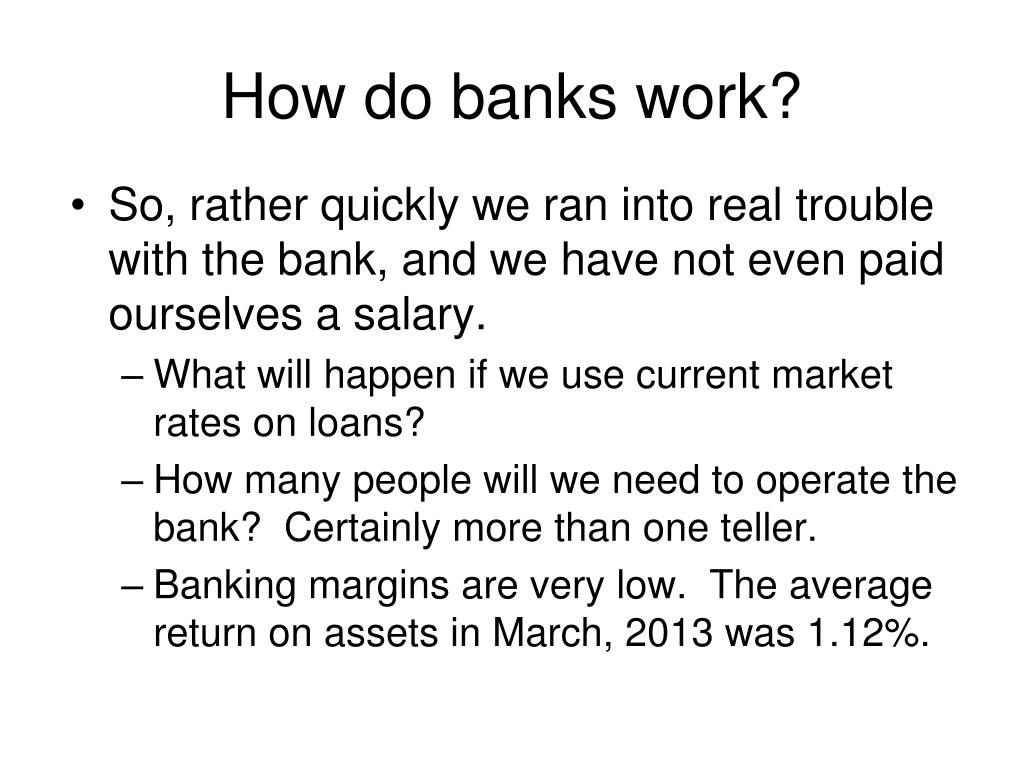 How do banks work?

• So, rather quickly we ran into real trouble with the bank, and we have not even paid ourselves a salary.

– What will happen if we use current market rates on loans?

– How many people will we need to operate the bank? Certainly more than one teller.

– Banking margins are very low. The average return on assets in March, 2013 was 1.12%.